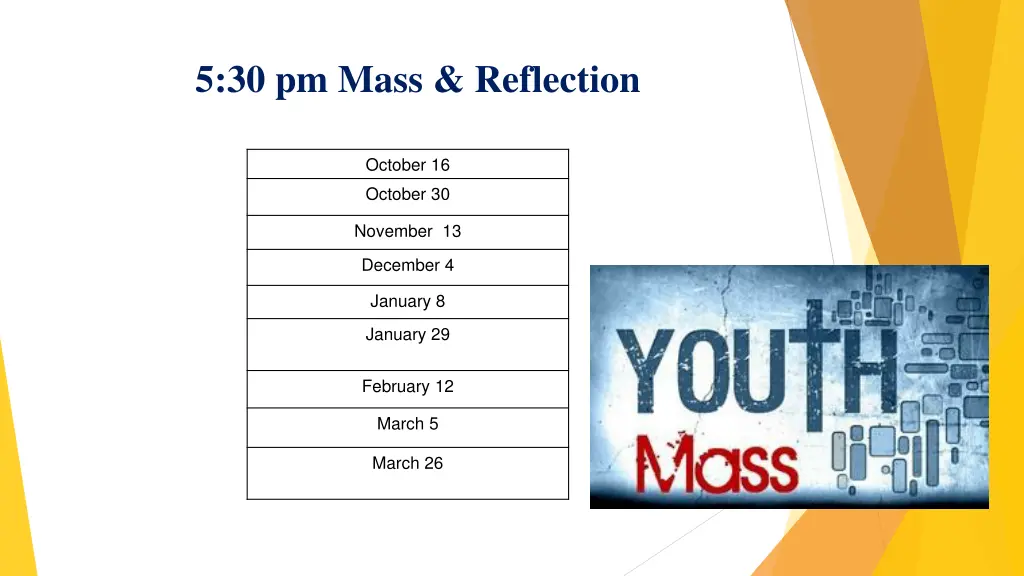 5:30 pm Mass & Reflection

| October 16 |
|---|
| October 30 |
| November 13 |
| December 4 |
| January 8 |
| January 29 |
| February 12 |
| March 5 |
| March 26 |

YOUTH
Mass